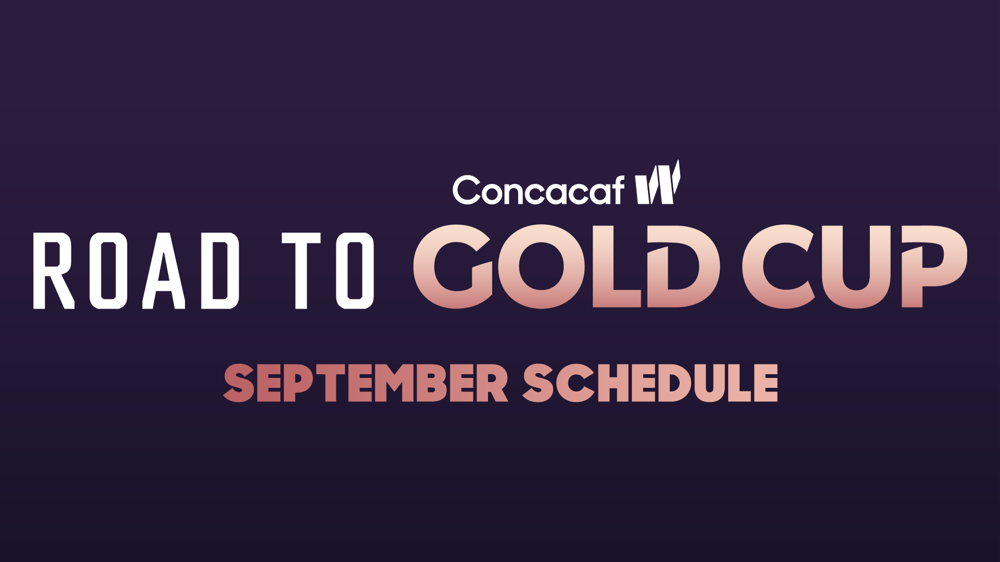 Concacaf W

ROAD TO GOLD CUP

SEPTEMBER SCHEDULE